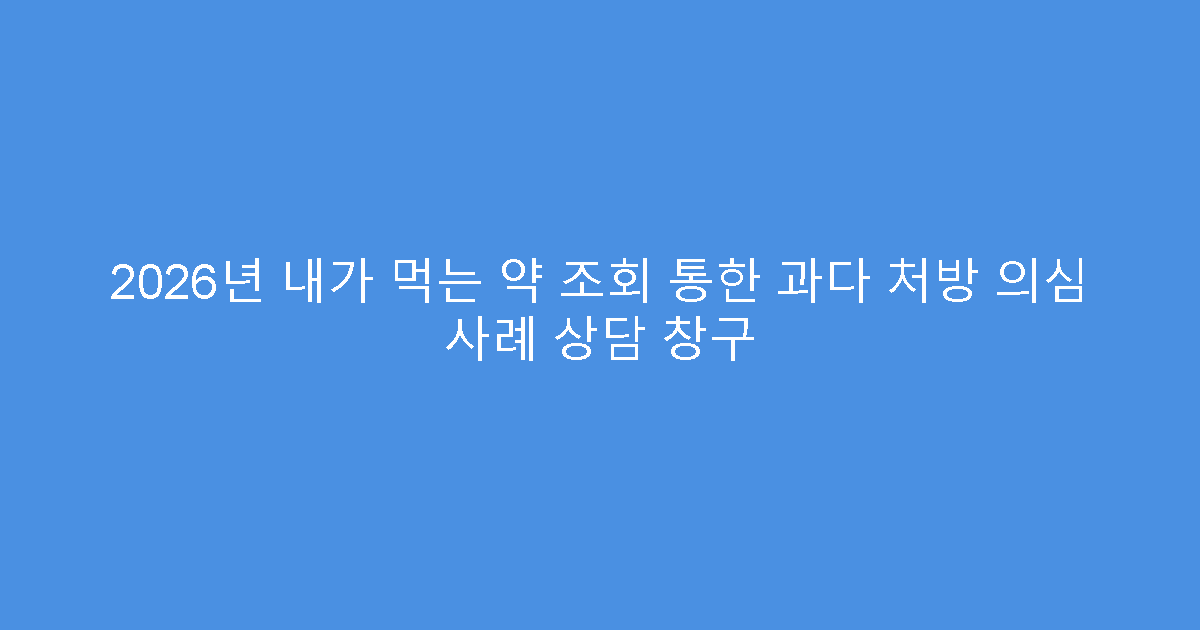 2026년 내가 먹는 약 조회 통한 과다 처방 의심 사례 상담 창구